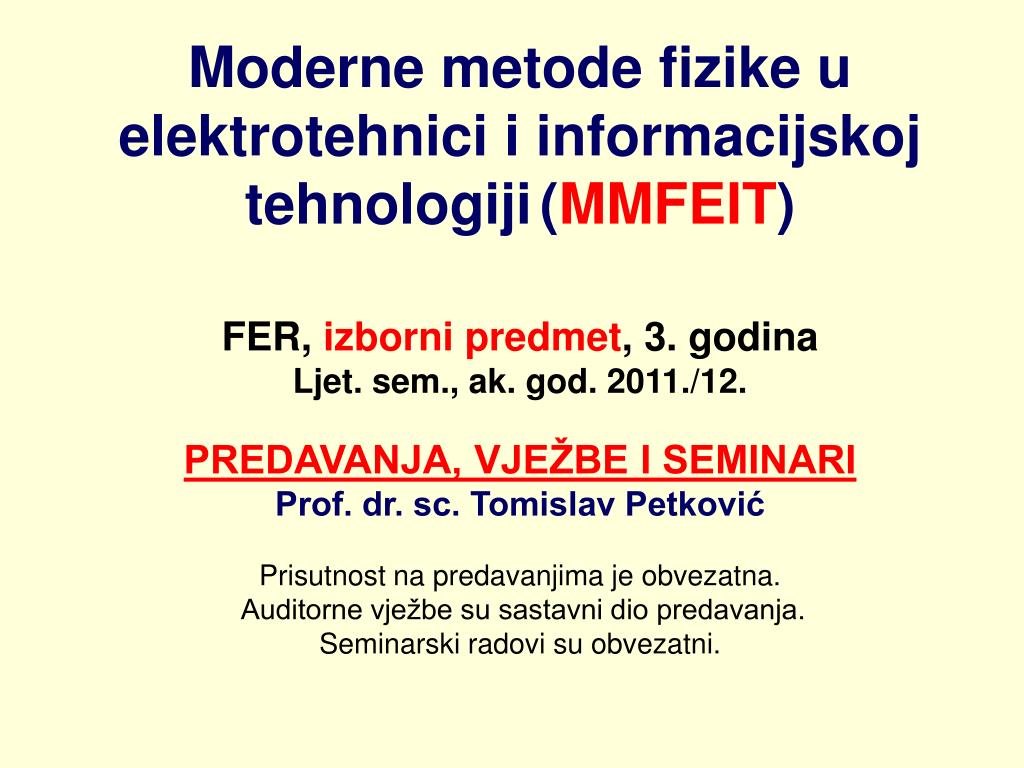 Moderne metode fizike u elektrotehnici i informacijskoj tehnologiji (MMFEIT)

FER, izborni predmet, 3. godina
Ljet. sem., ak. god. 2011./12.

PREDAVANJA, VJEŽBE I SEMINARI
Prof. dr. sc. Tomislav Petković

Prisutnost na predavanjima je obvezatna.
Auditorne vježbe su sastavni dio predavanja.
Seminarski radovi su obvezatni.